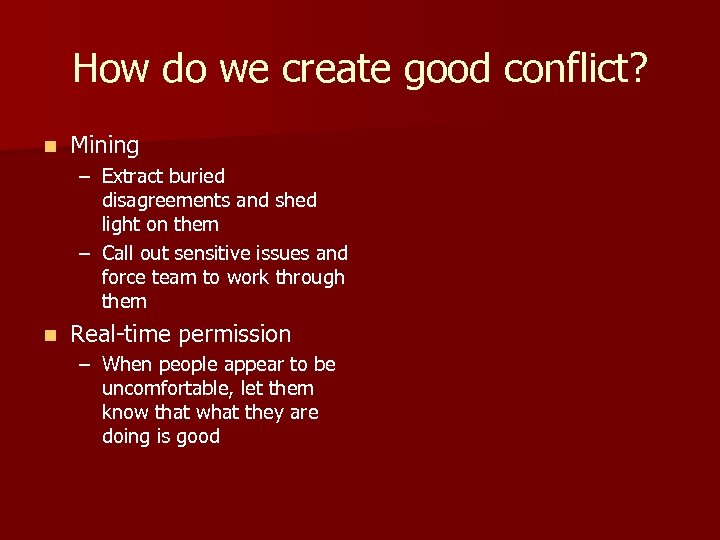 How do we create good conflict?

- Mining
  – Extract buried disagreements and shed light on them
  – Call out sensitive issues and force team to work through them
- Real-time permission
  – When people appear to be uncomfortable, let them know that what they are doing is good